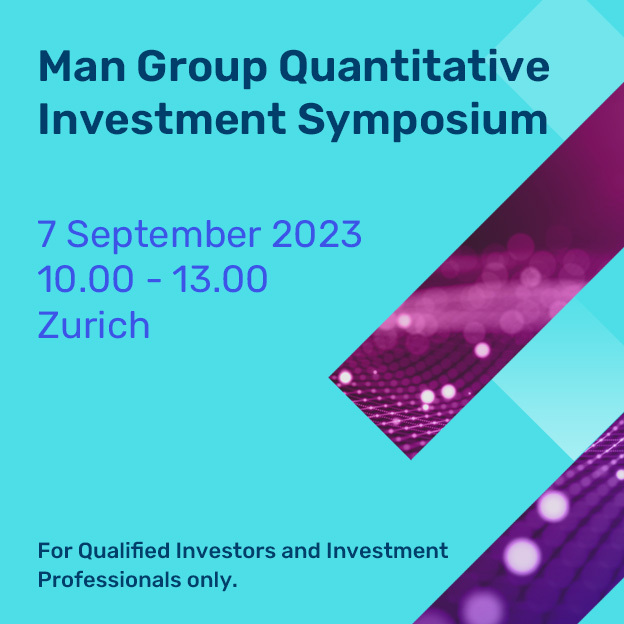 Man Group Quantitative Investment Symposium

7 September 2023
10.00 - 13.00
Zurich

For Qualified Investors and Investment Professionals only.